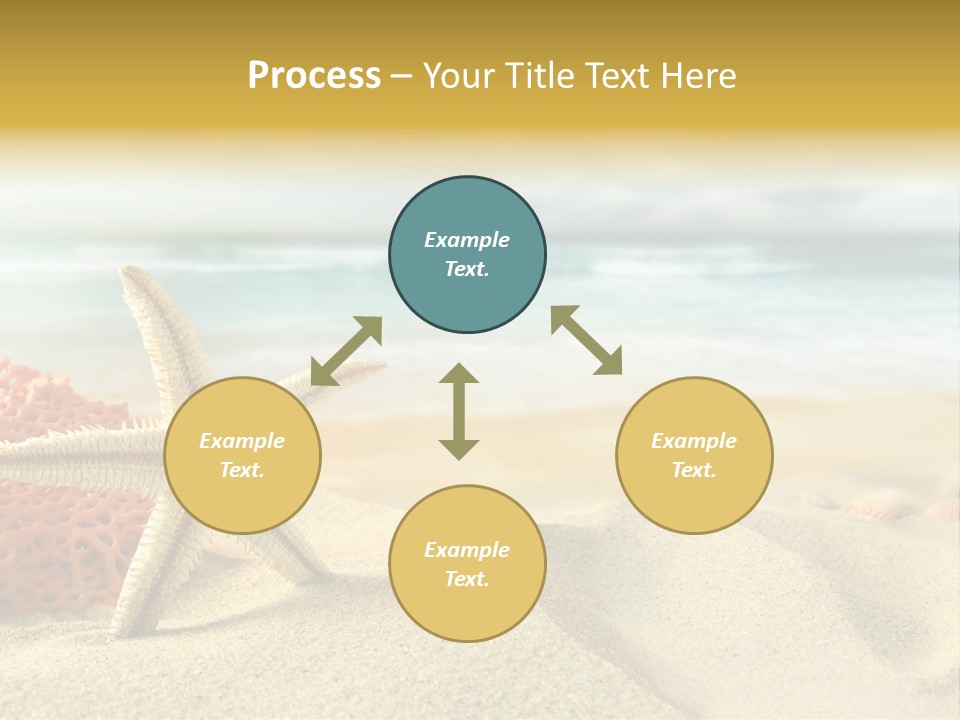 Process – Your Title Text Here

Example Text.

Example Text.

Example Text.

Example Text.